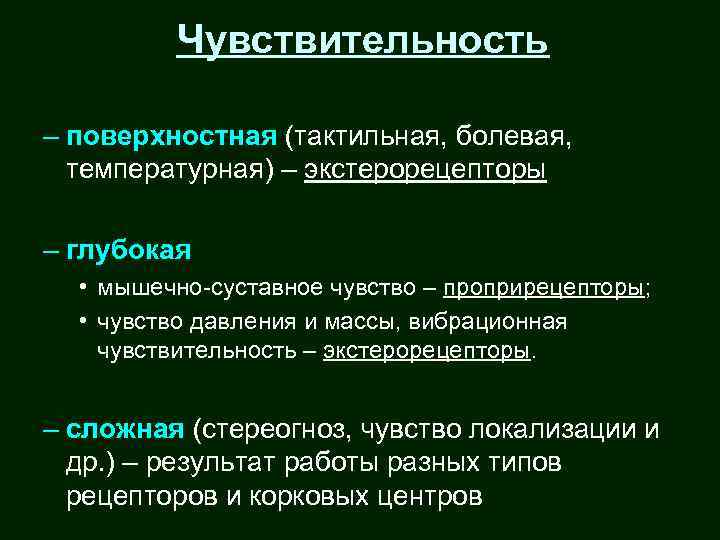 Чувствительность

– поверхностная (тактильная, болевая, температурная) – экстерорецепторы

– глубокая

• мышечно-суставное чувство – проприрецепторы;

• чувство давления и массы, вибрационная чувствительность – экстерорецепторы.

– сложная (стереогноз, чувство локализации и др.) – результат работы разных типов рецепторов и корковых центров